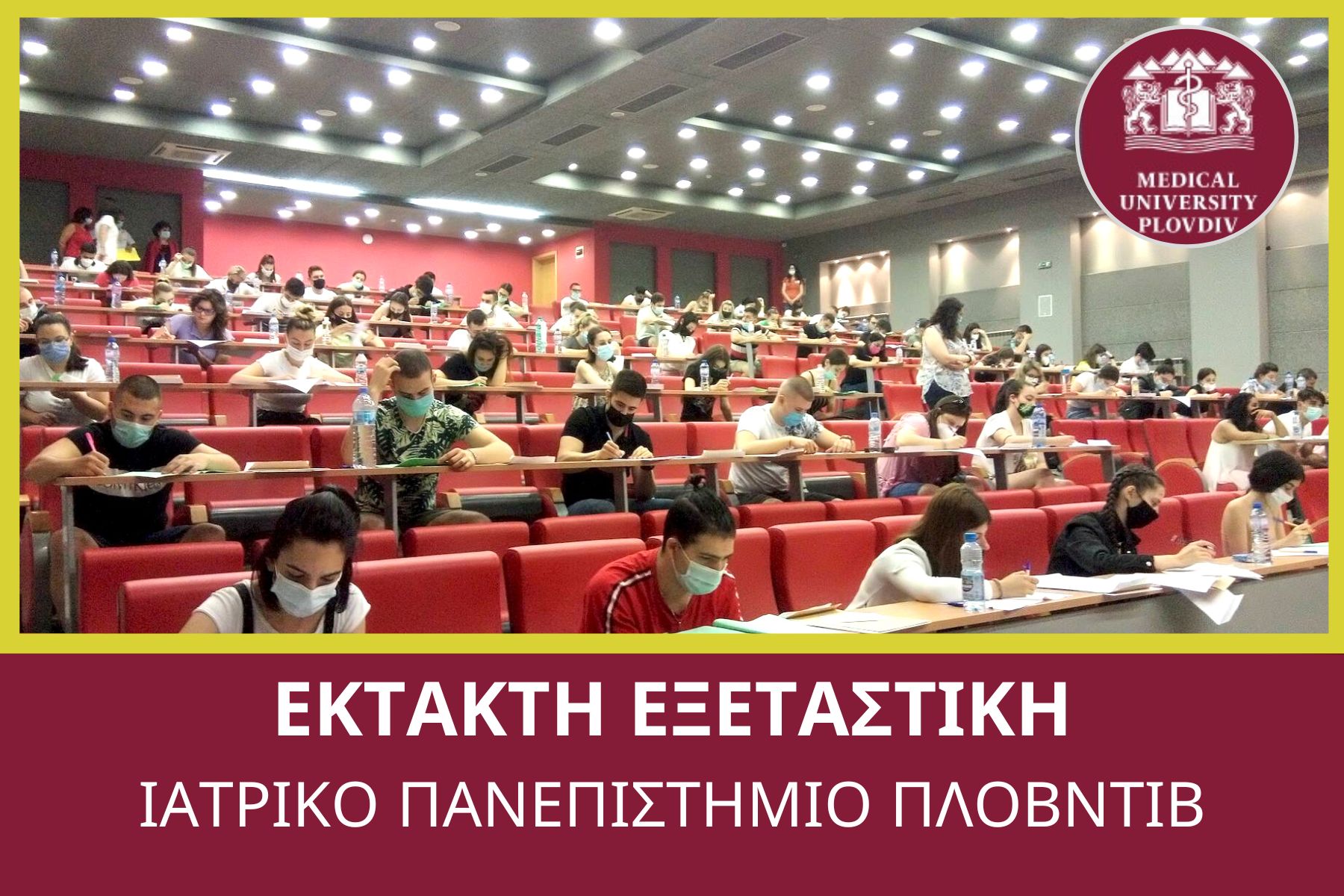 MEDICAL UNIVERSITY PLOVDIV

ΕΚΤΑΚΤΗ ΕΞΕΤΑΣΤΙΚΗ

ΙΑΤΡΙΚΟ ΠΑΝΕΠΙΣΤΗΜΙΟ ΠΛΟΒΝΤΙΒ